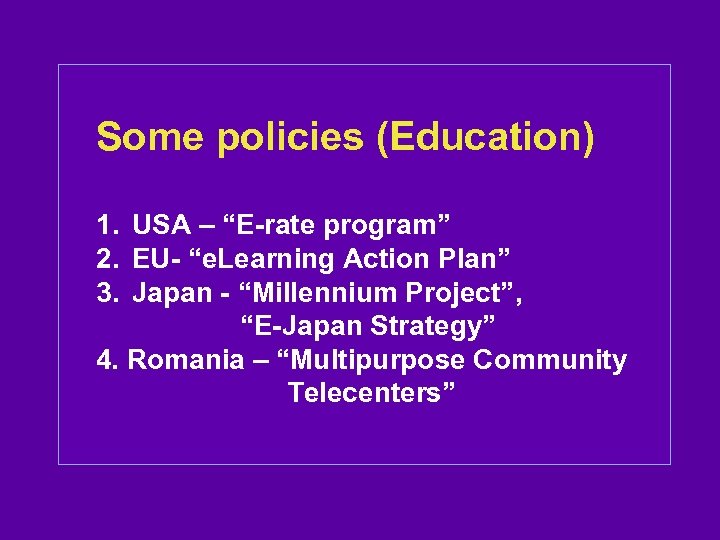 Some policies (Education)

1. USA – “E-rate program”
2. EU- “eLearning Action Plan”
3. Japan - “Millennium Project”, “E-Japan Strategy”
4. Romania – “Multipurpose Community Telecenters”